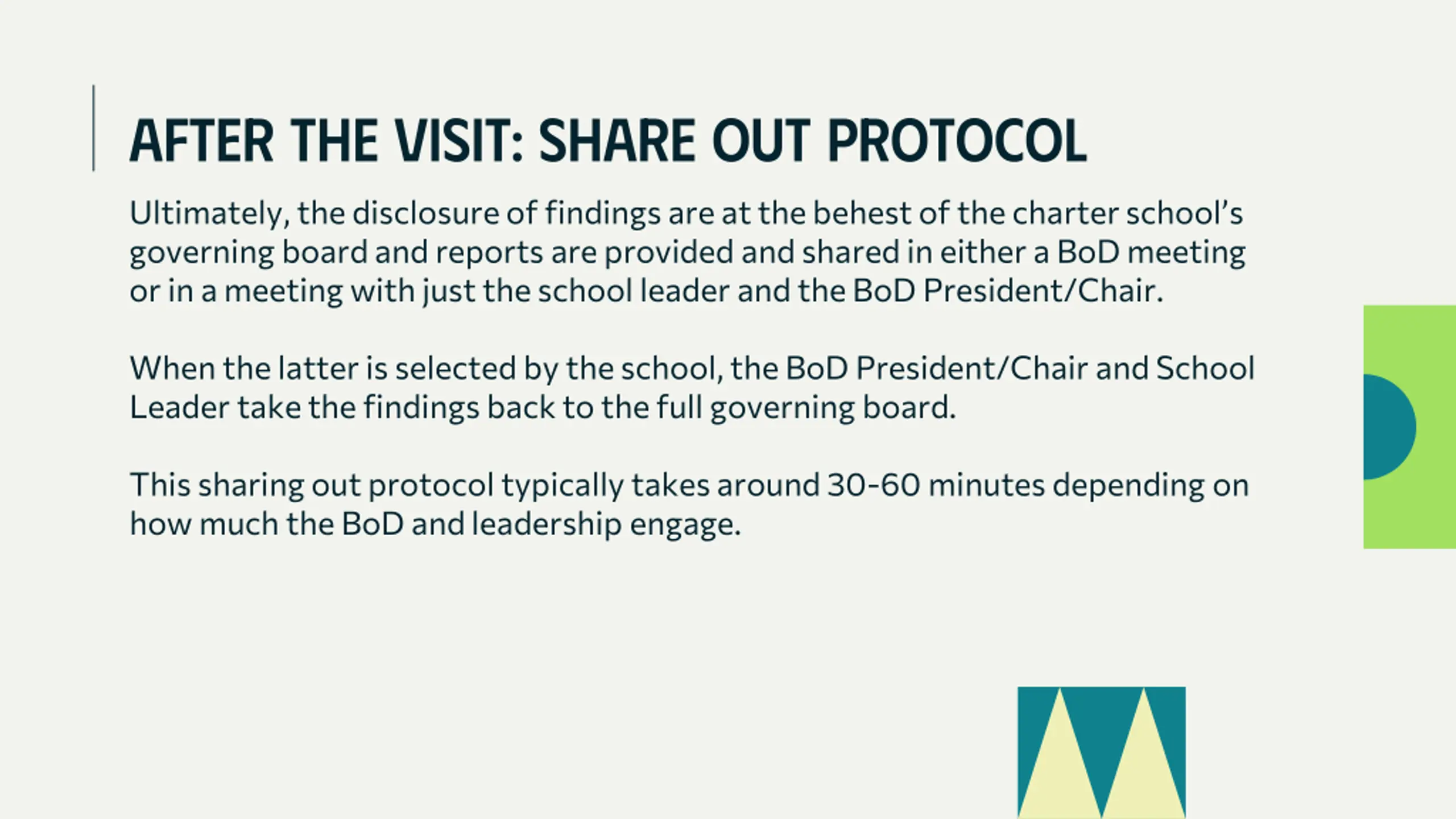 AFTER THE VISIT: SHARE OUT PROTOCOL

Ultimately, the disclosure of findings are at the behest of the charter school's governing board and reports are provided and shared in either a BoD meeting or in a meeting with just the school leader and the BoD President/Chair.

When the latter is selected by the school, the BoD President/Chair and School Leader take the findings back to the full governing board.

This sharing out protocol typically takes around 30-60 minutes depending on how much the BoD and leadership engage.